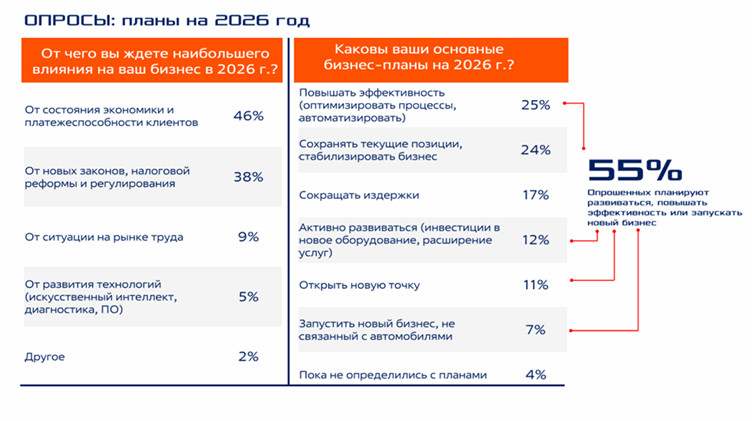 ОПРОСЫ: планы на 2026 год

| От чего вы ждете наибольшего влияния на ваш бизнес в 2026 г.? | |
|---|---|
| От состояния экономики и платежеспособности клиентов | 46% |
| От новых законов, налоговой реформы и регулирования | 38% |
| От ситуации на рынке труда | 9% |
| От развития технологий (искусственный интеллект, диагностика, ПО) | 5% |
| Другое | 2% |

| Каковы ваши основные бизнес-планы на 2026 г.? | |
|---|---|
| Повышать эффективность (оптимизировать процессы, автоматизировать) | 25% |
| Сохранять текущие позиции, стабилизировать бизнес | 24% |
| Сокращать издержки | 17% |
| Активно развиваться (инвестиции в новое оборудование, расширение услуг) | 12% |
| Открыть новую точку | 11% |
| Запустить новый бизнес, не связанный с автомобилями | 7% |
| Пока не определились с планами | 4% |

55%
Опрошенных планируют развиваться, повышать эффективность или запускать новый бизнес